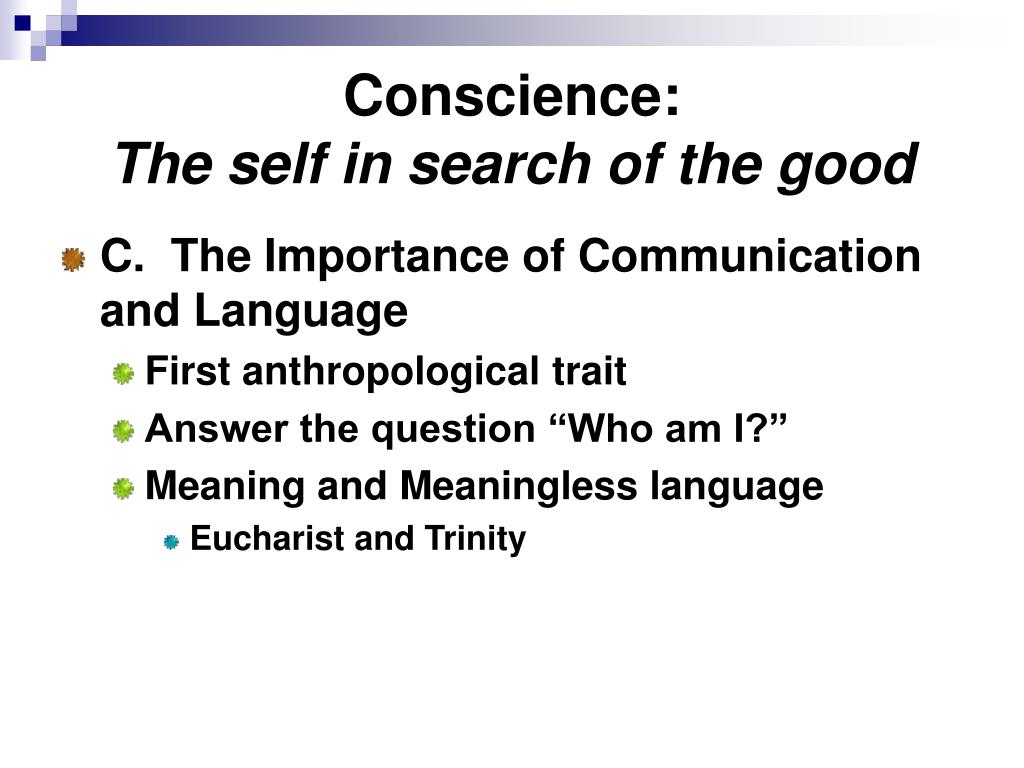 Conscience:
The self in search of the good

C. The Importance of Communication and Language

First anthropological trait

Answer the question “Who am I?”

Meaning and Meaningless language

Eucharist and Trinity